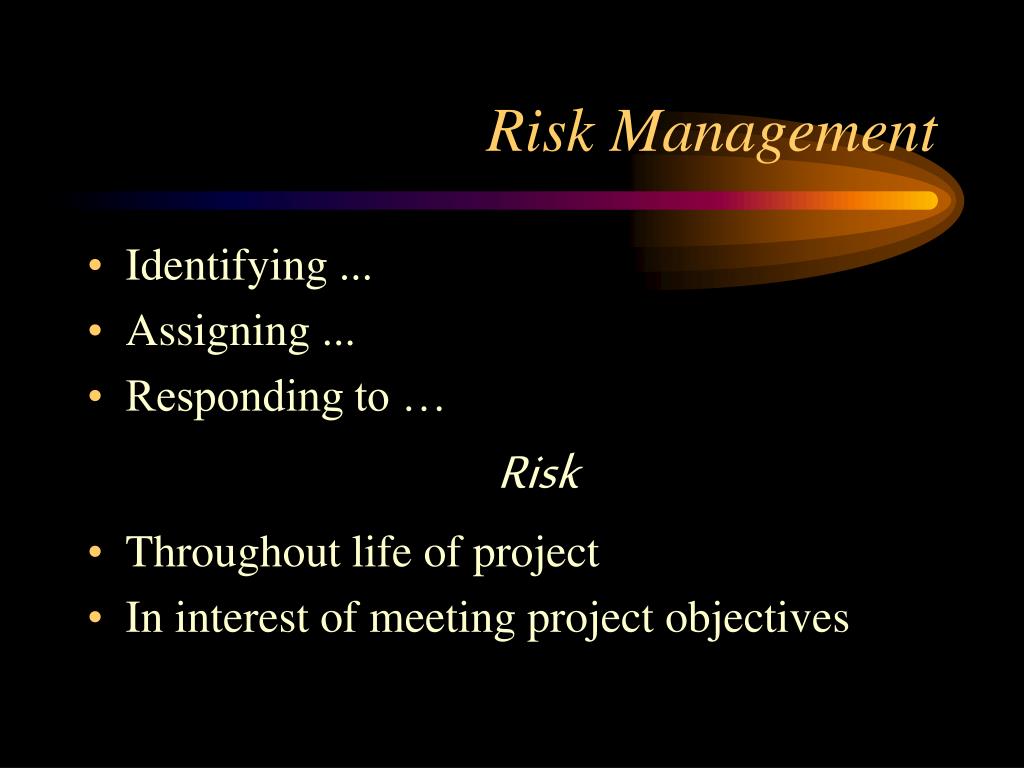 Risk Management

• Identifying ...
• Assigning ...
• Responding to …

Risk

• Throughout life of project
• In interest of meeting project objectives